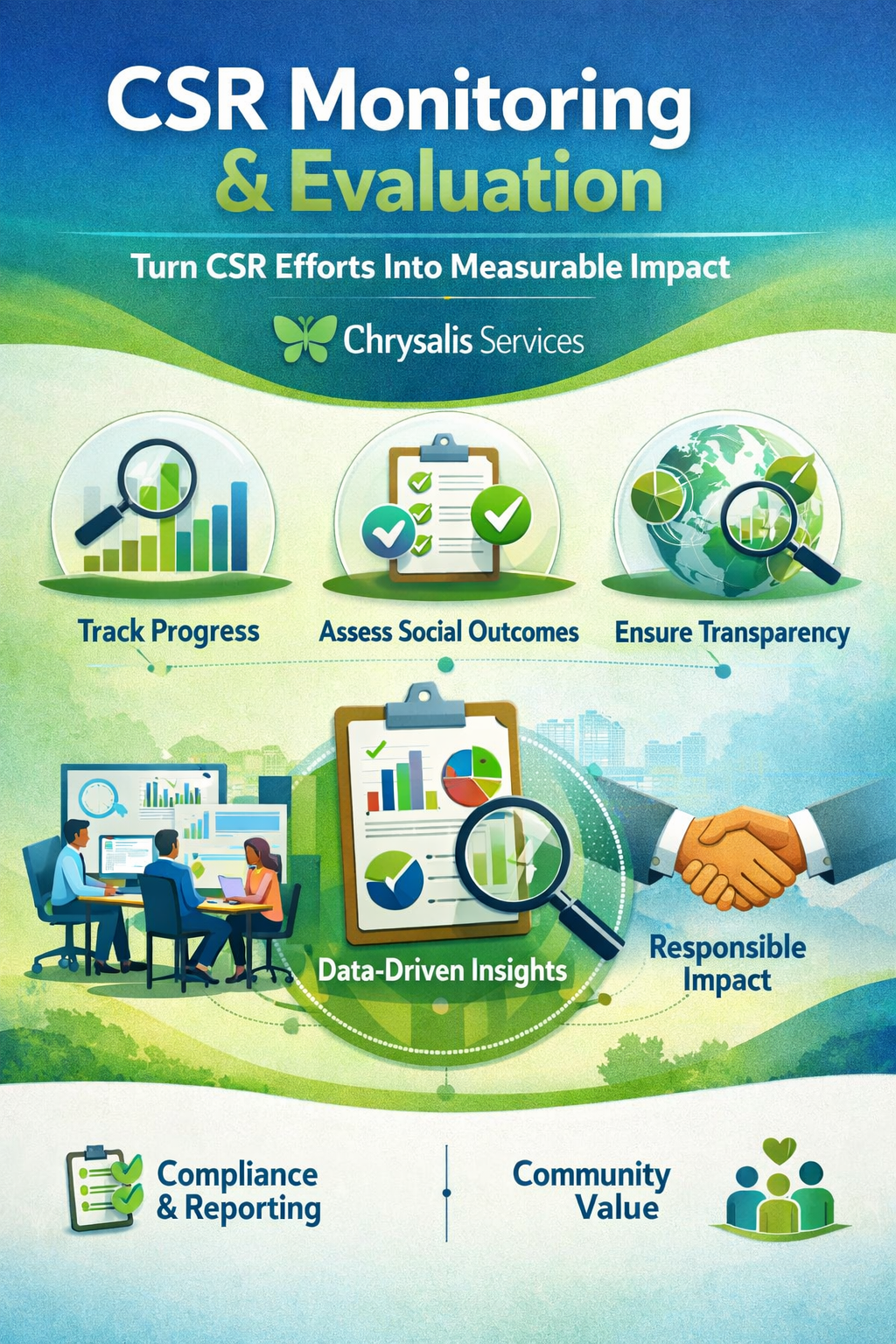 CSR Monitoring & Evaluation

Turn CSR Efforts Into Measurable Impact

Chrysalis Services

Track Progress

Assess Social Outcomes

Ensure Transparency

Data-Driven Insights

Responsible Impact

Compliance & Reporting

Community Value